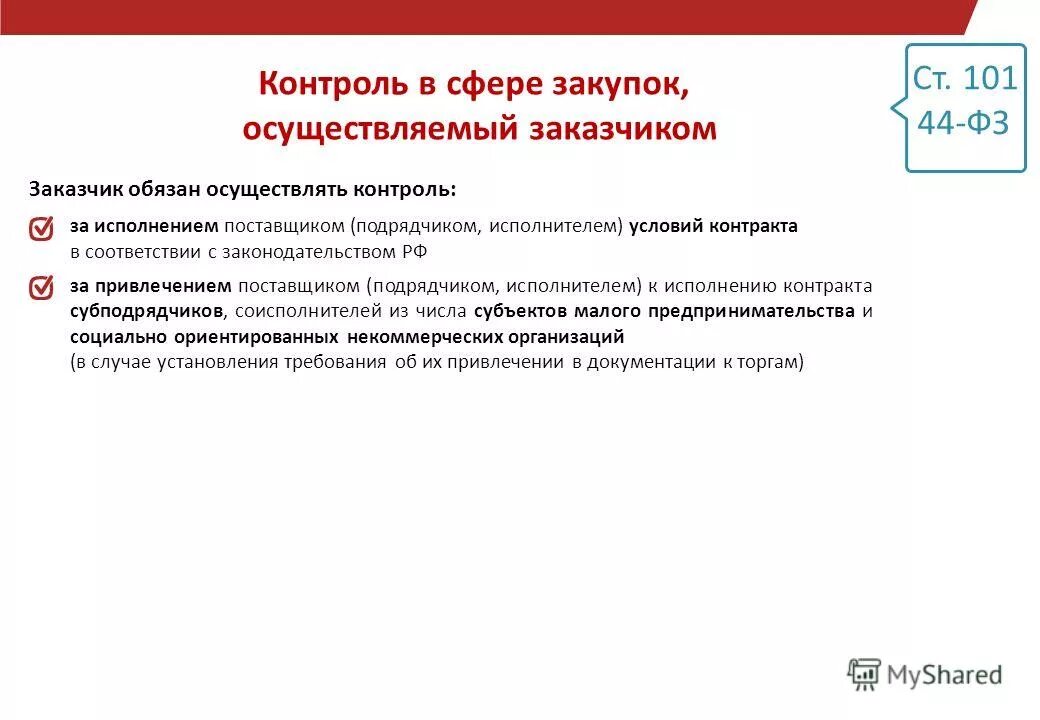 Контроль в сфере закупок, осуществляемый заказчиком

Ст. 101
44-ФЗ

Заказчик обязан осуществлять контроль:

за исполнением поставщиком (подрядчиком, исполнителем) условий контракта в соответствии с законодательством РФ

за привлечением поставщиком (подрядчиком, исполнителем) к исполнению контракта субподрядчиков, соисполнителей из числа субъектов малого предпринимательства и социально ориентированных некоммерческих организаций
(в случае установления требования об их привлечении в документации к торгам)

MyShared